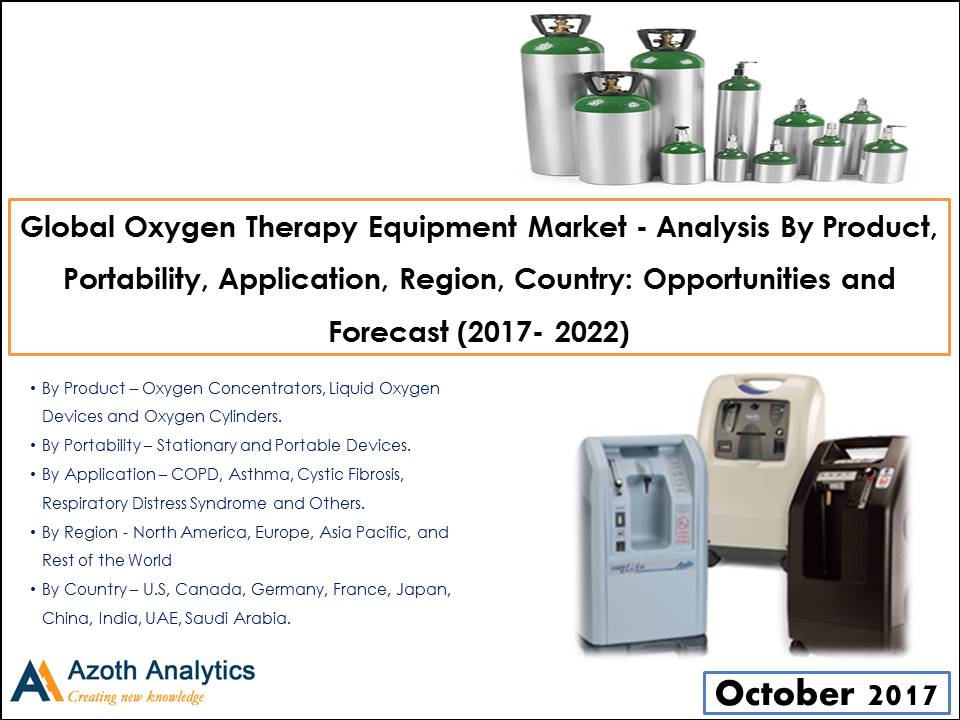 Global Oxygen Therapy Equipment Market - Analysis By Product, Portability, Application, Region, Country: Opportunities and Forecast (2017- 2022)

• By Product – Oxygen Concentrators, Liquid Oxygen Devices and Oxygen Cylinders.
• By Portability – Stationary and Portable Devices.
• By Application – COPD, Asthma, Cystic Fibrosis, Respiratory Distress Syndrome and Others.
• By Region - North America, Europe, Asia Pacific, and Rest of the World
• By Country – U.S, Canada, Germany, France, Japan, China, India, UAE, Saudi Arabia.

Azoth Analytics
Creating new knowledge

October 2017